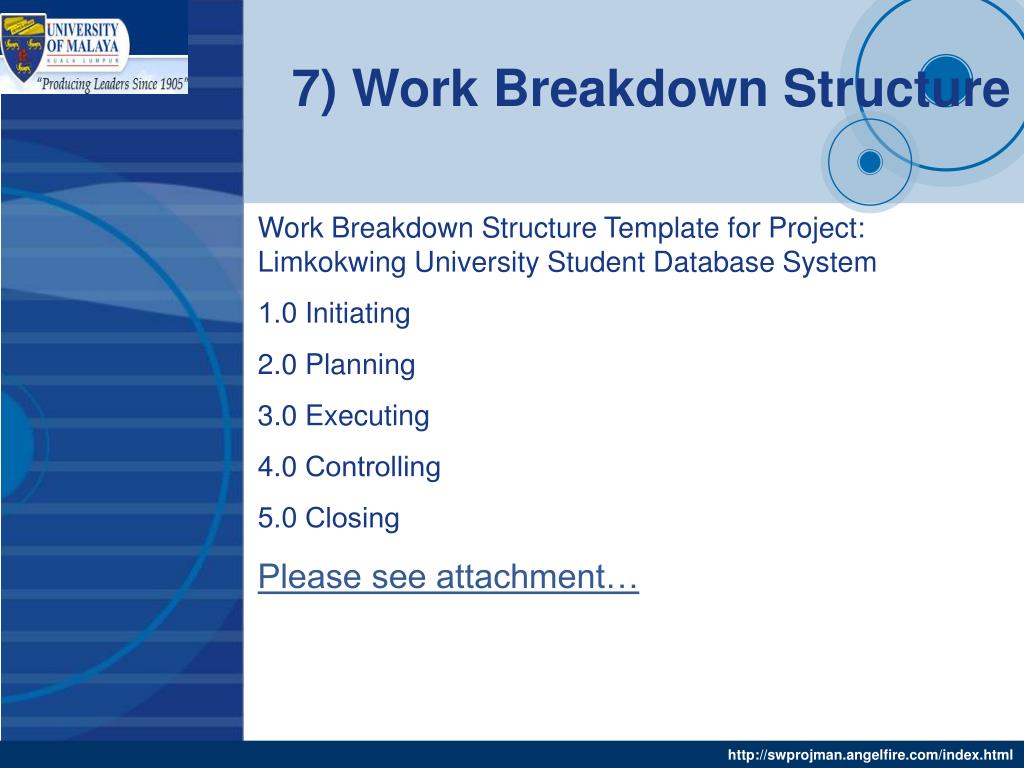 UNIVERSITY OF MALAYA
KUALA LUMPUR
"Producing Leaders Since 1905"

7) Work Breakdown Structure

Work Breakdown Structure Template for Project: Limkokwing University Student Database System

1.0 Initiating

2.0 Planning

3.0 Executing

4.0 Controlling

5.0 Closing

Please see attachment…

http://swprojman.angelfire.com/index.html